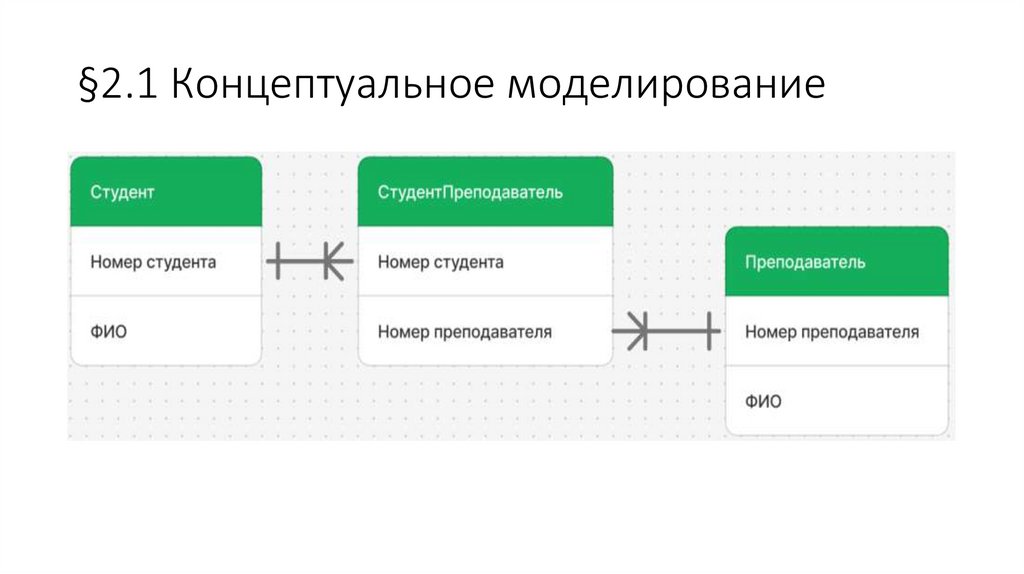 §2.1 Концептуальное моделирование

Студент

Номер студента

ФИО

СтудентПреподаватель

Номер студента

Номер преподавателя

Преподаватель

Номер преподавателя

ФИО